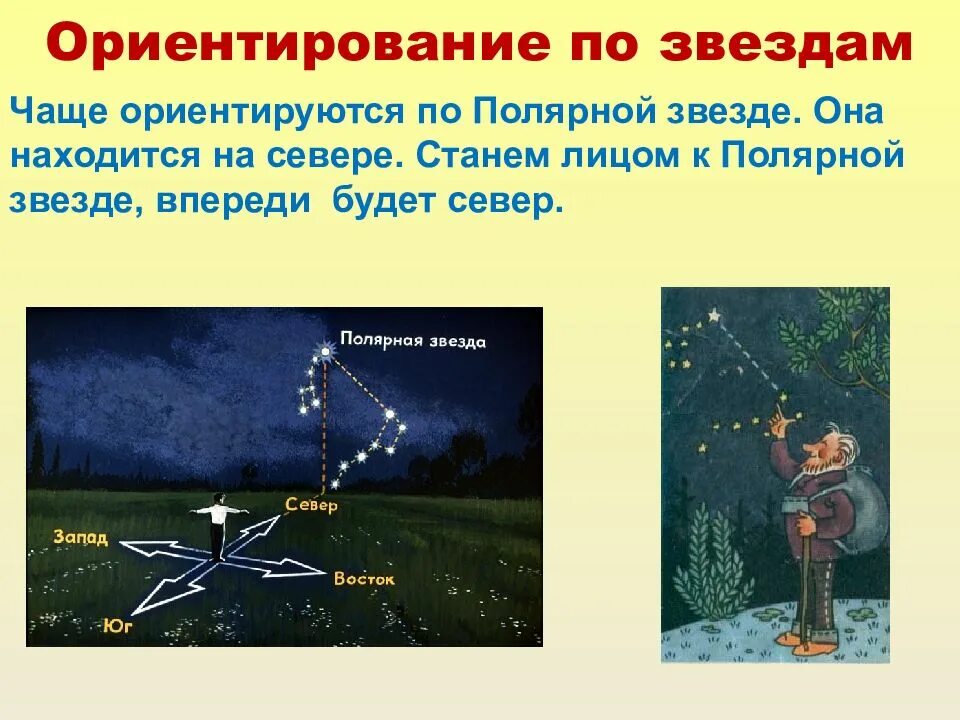 Ориентирование по звездам

Чаще ориентируются по Полярной звезде. Она находится на севере. Станем лицом к Полярной звезде, впереди  будет север.

Полярная звезда

Север

Запад

Восток

Юг